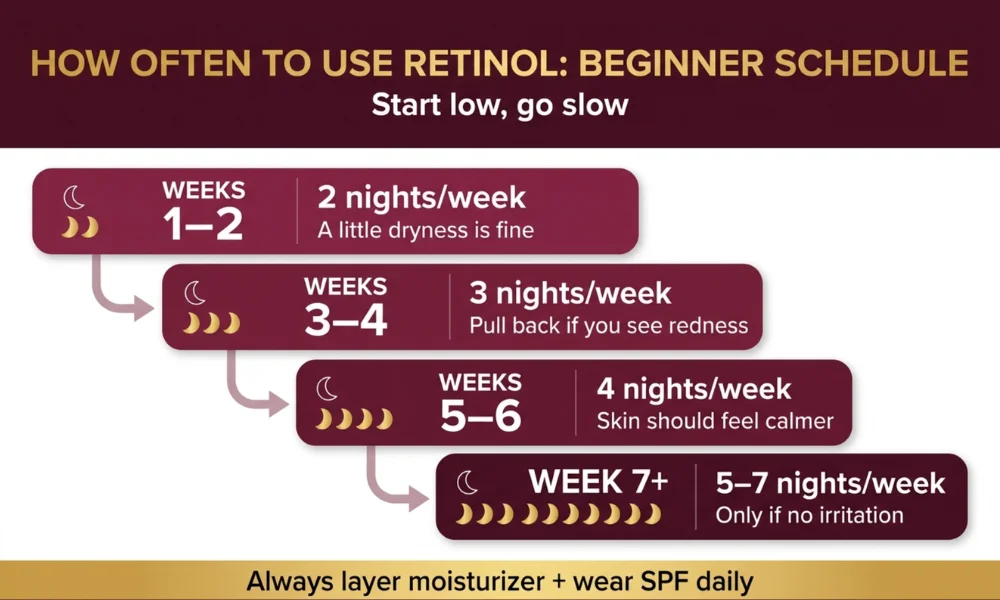 HOW OFTEN TO USE RETINOL: BEGINNER SCHEDULE
Start low, go slow

WEEKS 1–2
2 nights/week
A little dryness is fine

WEEKS 3–4
3 nights/week
Pull back if you see redness

WEEKS 5–6
4 nights/week
Skin should feel calmer

WEEK 7+
5–7 nights/week
Only if no irritation

Always layer moisturizer + wear SPF daily